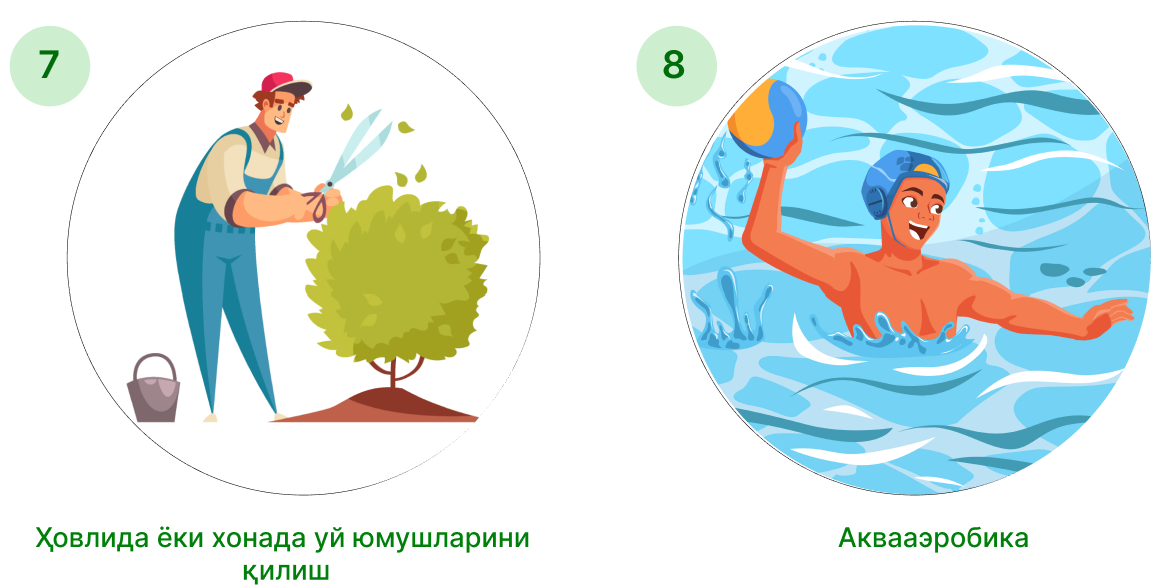 7

Ҳовлида ёки хонада уй юмушларини қилиш

8

Аквааэробика